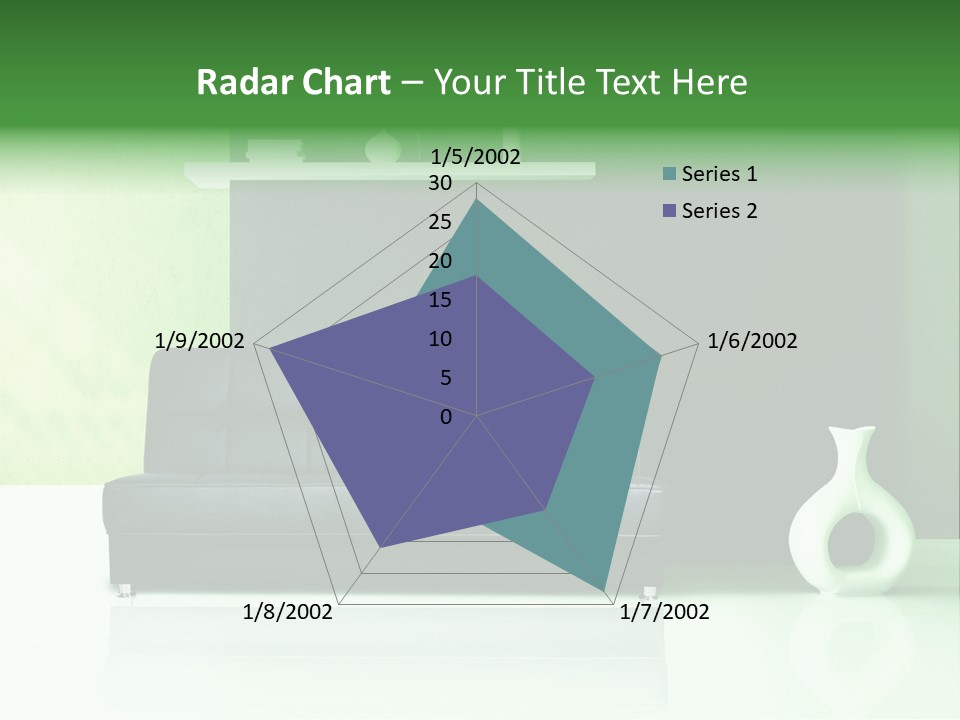 Radar Chart – Your Title Text Here

1/5/2002
30
25
20
15
10
5
0
1/6/2002
1/7/2002
1/8/2002
1/9/2002

Series 1
Series 2